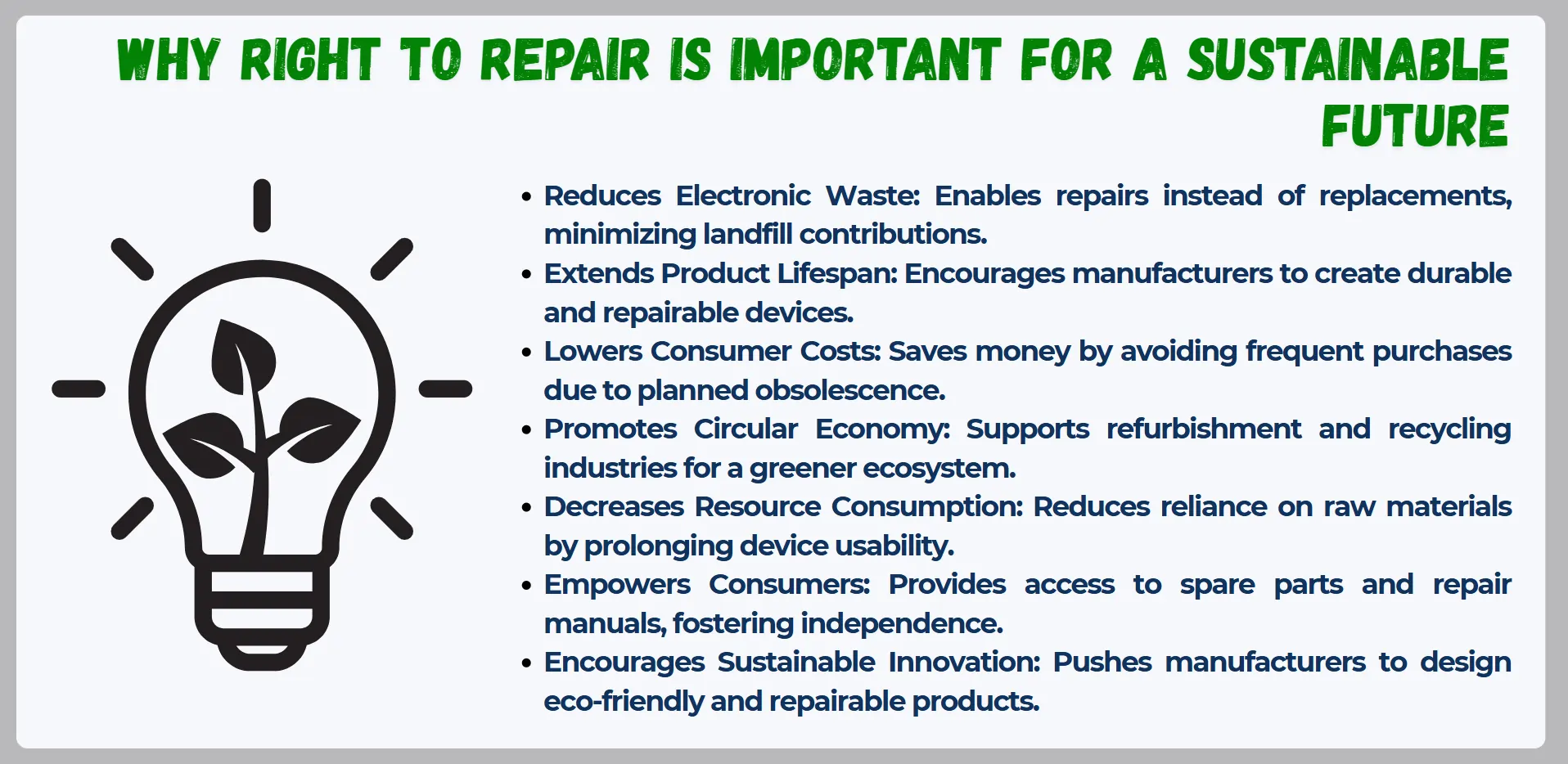 WHY RIGHT TO REPAIR IS IMPORTANT FOR A SUSTAINABLE FUTURE

• Reduces Electronic Waste: Enables repairs instead of replacements, minimizing landfill contributions.
• Extends Product Lifespan: Encourages manufacturers to create durable and repairable devices.
• Lowers Consumer Costs: Saves money by avoiding frequent purchases due to planned obsolescence.
• Promotes Circular Economy: Supports refurbishment and recycling industries for a greener ecosystem.
• Decreases Resource Consumption: Reduces reliance on raw materials by prolonging device usability.
• Empowers Consumers: Provides access to spare parts and repair manuals, fostering independence.
• Encourages Sustainable Innovation: Pushes manufacturers to design eco-friendly and repairable products.